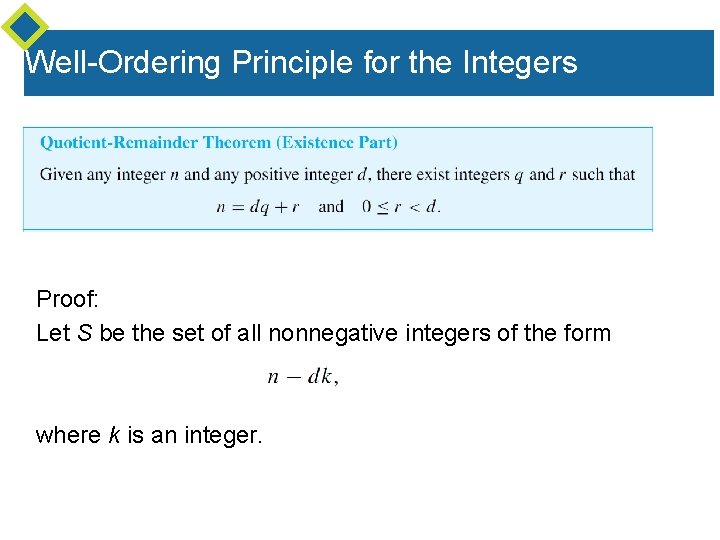 Well-Ordering Principle for the Integers

Quotient-Remainder Theorem (Existence Part)

Given any integer $n$ and any positive integer $d$, there exist integers $q$ and $r$ such that

$n = dq + r$ and $0 \leq r < d$.

Proof:

Let $S$ be the set of all nonnegative integers of the form

$n - dk,$

where $k$ is an integer.